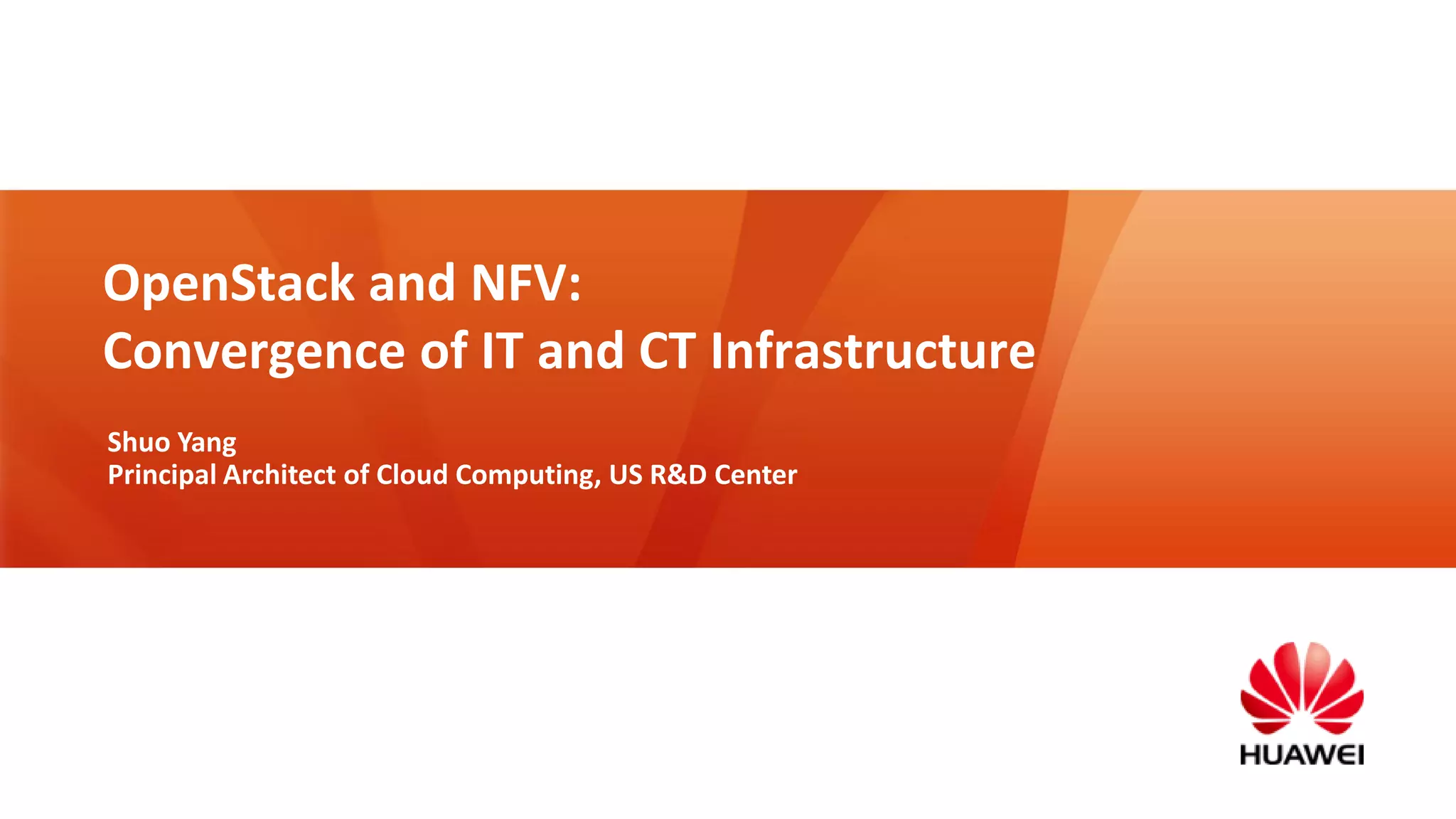 OpenStack and NFV:
Convergence of IT and CT Infrastructure

Shuo Yang
Principal Architect of Cloud Computing, US R&D Center

HUAWEI